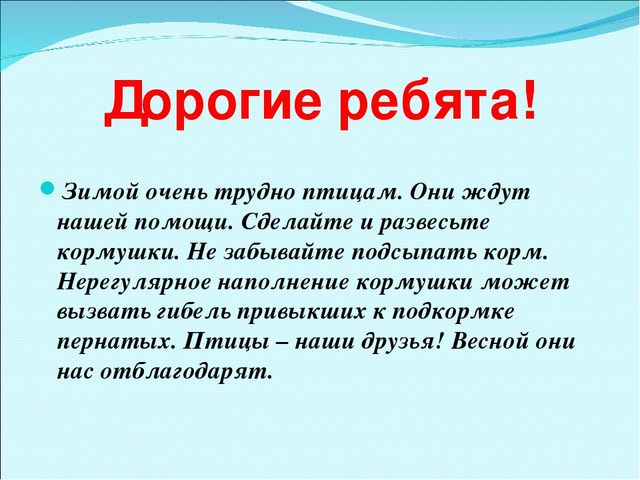 Дорогие ребята!

Зимой очень трудно птицам. Они ждут нашей помощи. Сделайте и развесьте кормушки. Не забывайте подсыпать корм. Нерегулярное наполнение кормушки может вызвать гибель привыкших к подкормке пернатых. Птицы – наши друзья! Весной они нас отблагодарят.